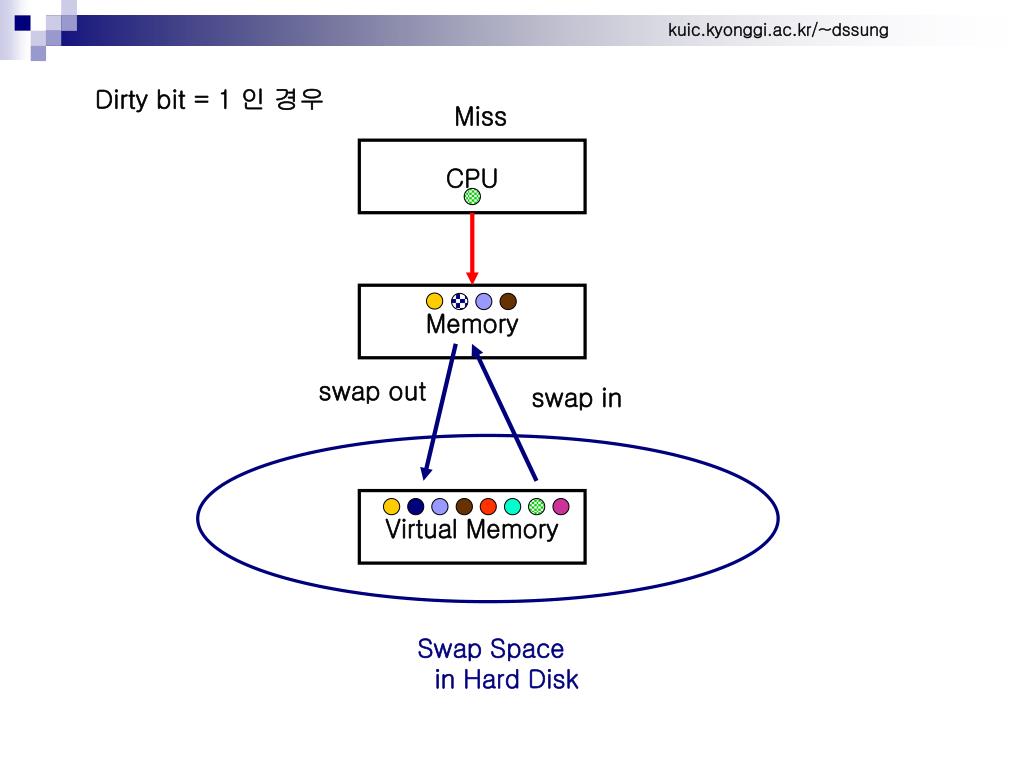 kuic.kyonggi.ac.kr/~dssung

Dirty bit = 1 인 경우

Miss

CPU

Memory

swap out

swap in

Virtual Memory

Swap Space
in Hard Disk